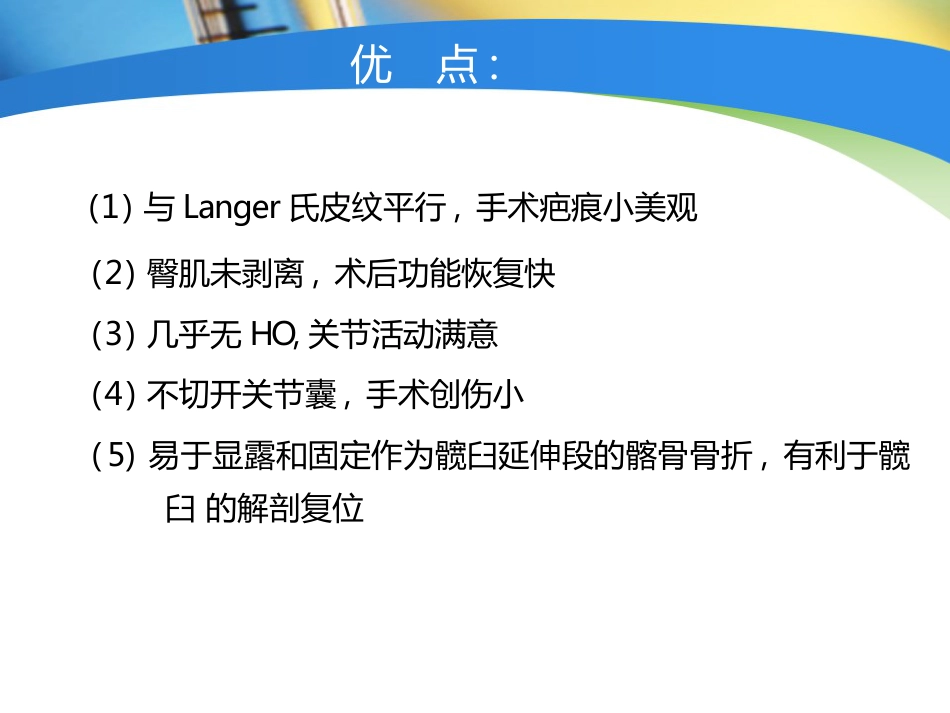 优　点：

(1) 与 Langer 氏皮纹平行，手术疤痕小美观

(2) 臀肌未剥离，术后功能恢复快

(3) 几乎无 HO, 关节活动满意

(4) 不切开关节囊，手术创伤小

(5) 易于显露和固定作为髋臼延伸段的髂骨骨折，有利于髋臼 的解剖复位